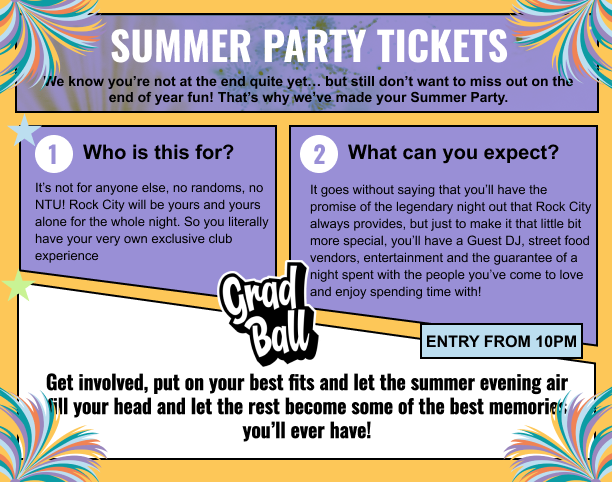 SUMMER PARTY TICKETS

We know you're not at the end quite yet... but still don't want to miss out on the end of year fun! That's why we've made your Summer Party.

1 Who is this for?

It's not for anyone else, no randoms, no NTU! Rock City will be yours and yours alone for the whole night. So you literally have your very own exclusive club experience

2 What can you expect?

It goes without saying that you'll have the promise of the legendary night out that Rock City always provides, but just to make it that little bit more special, you'll have a Guest DJ, street food vendors, entertainment and the guarantee of a night spent with the people you've come to love and enjoy spending time with!

Grad Ball

ENTRY FROM 10PM

Get involved, put on your best fits and let the summer evening air fill your head and let the rest become some of the best memories you'll ever have!